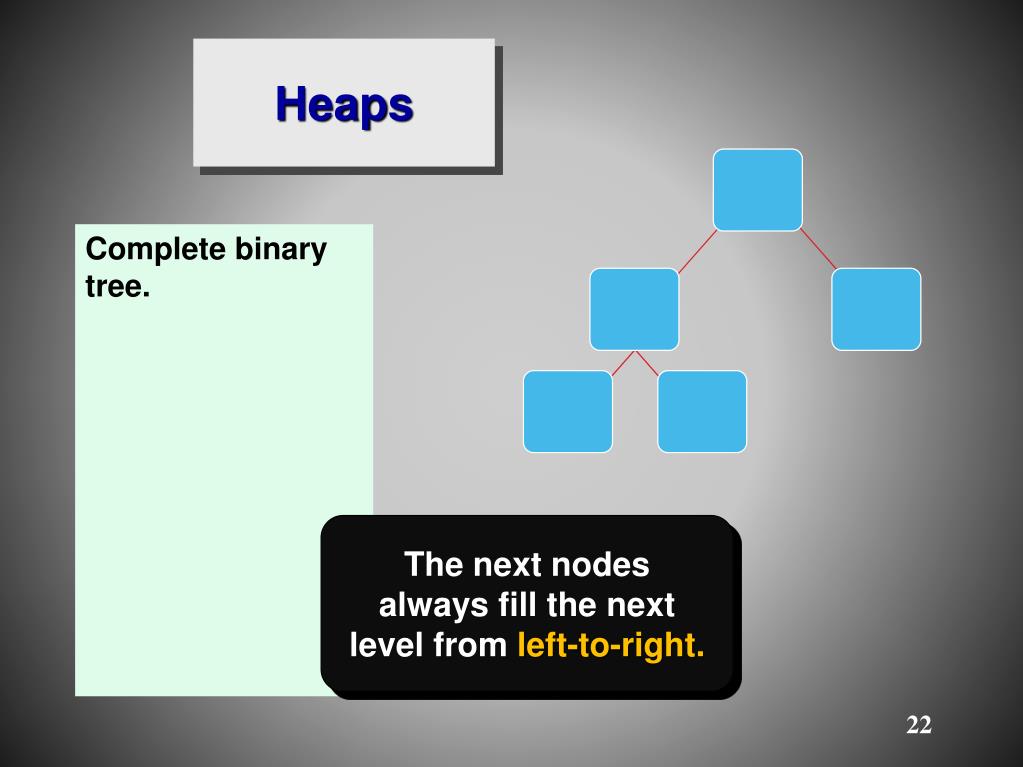 Heaps

Complete binary tree.

The next nodes always fill the next level from left-to-right.

22